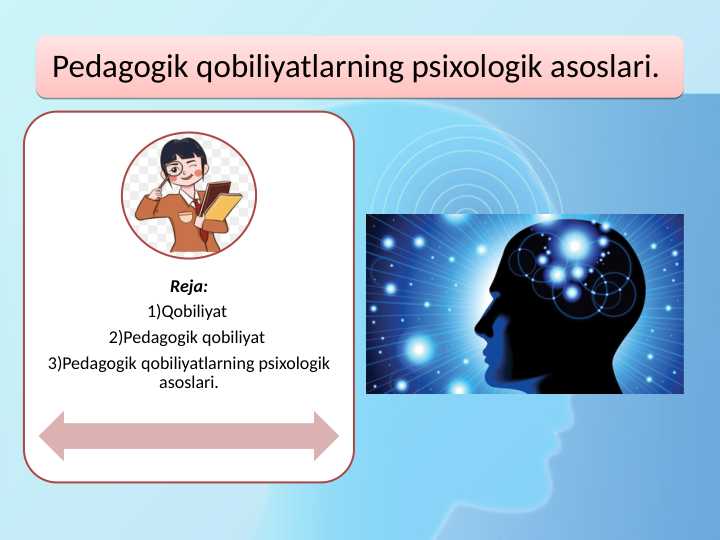 Pedagogik qobiliyatlarning psixologik asoslari.

Reja:
1)Qobiliyat
2)Pedagogik qobiliyat
3)Pedagogik qobiliyatlarning psixologik asoslari.